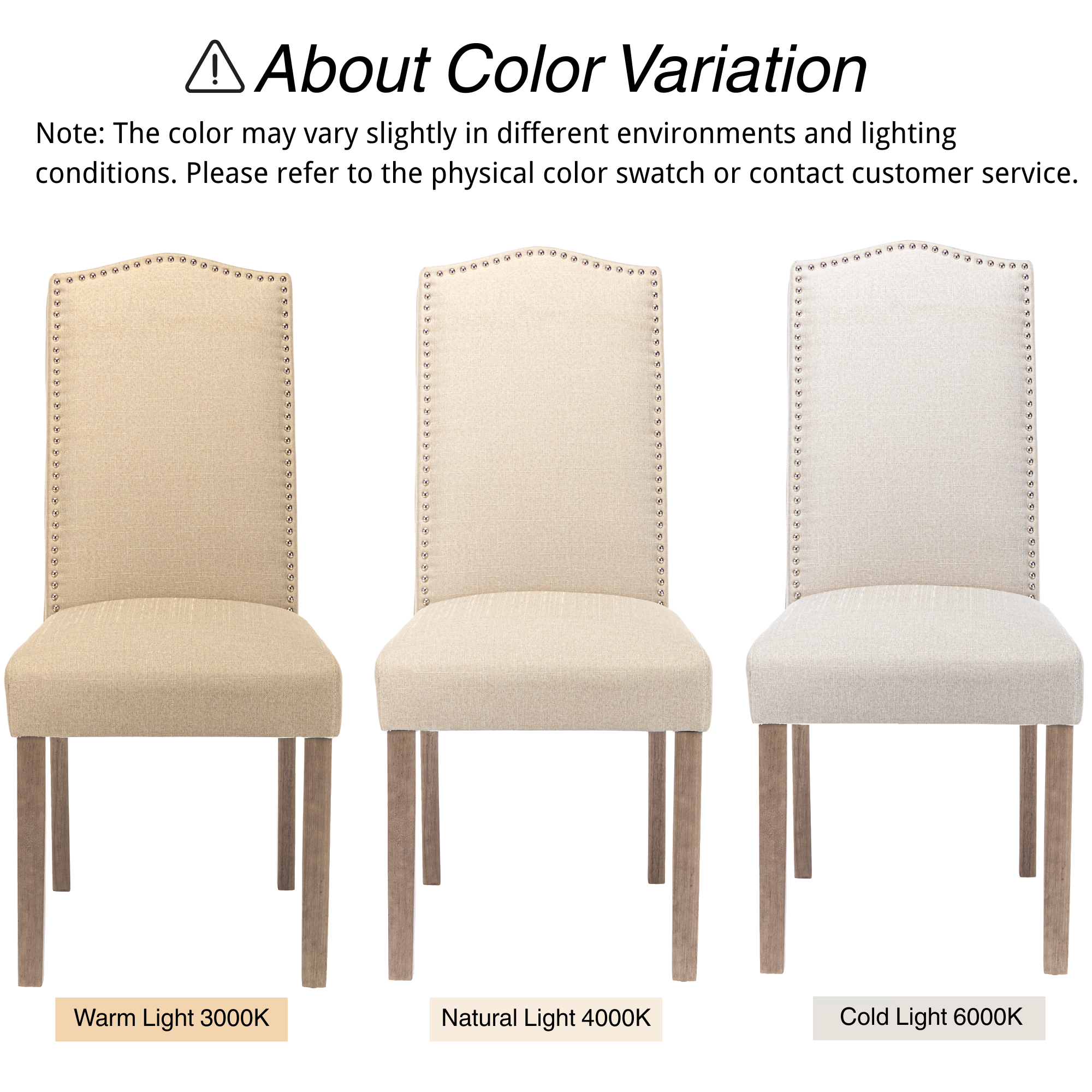 About Color Variation

Note: The color may vary slightly in different environments and lighting conditions. Please refer to the physical color swatch or contact customer service.

Warm Light 3000K

Natural Light 4000K

Cold Light 6000K